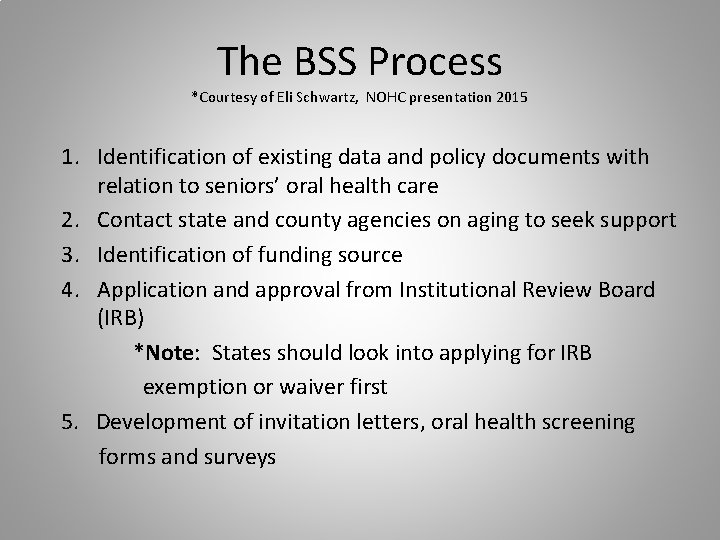 The BSS Process

*Courtesy of Eli Schwartz, NOHC presentation 2015

1. Identification of existing data and policy documents with relation to seniors' oral health care
2. Contact state and county agencies on aging to seek support
3. Identification of funding source
4. Application and approval from Institutional Review Board (IRB)

*Note: States should look into applying for IRB exemption or waiver first

5. Development of invitation letters, oral health screening forms and surveys